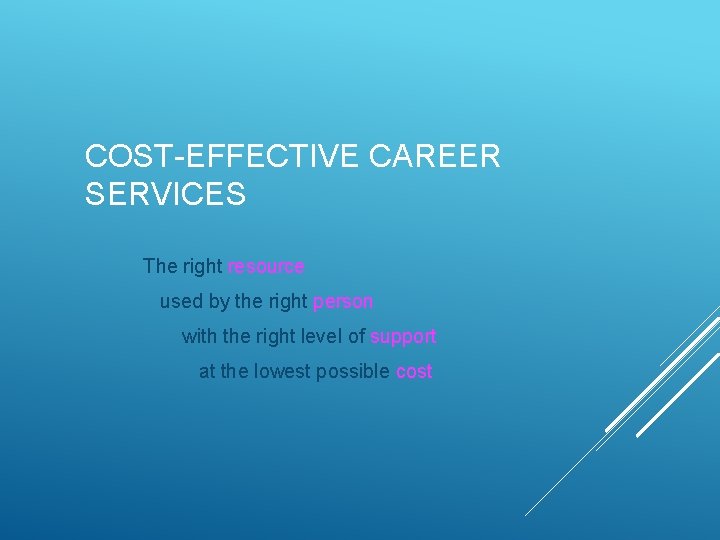 COST-EFFECTIVE CAREER SERVICES

The right resource

used by the right person

with the right level of support

at the lowest possible cost